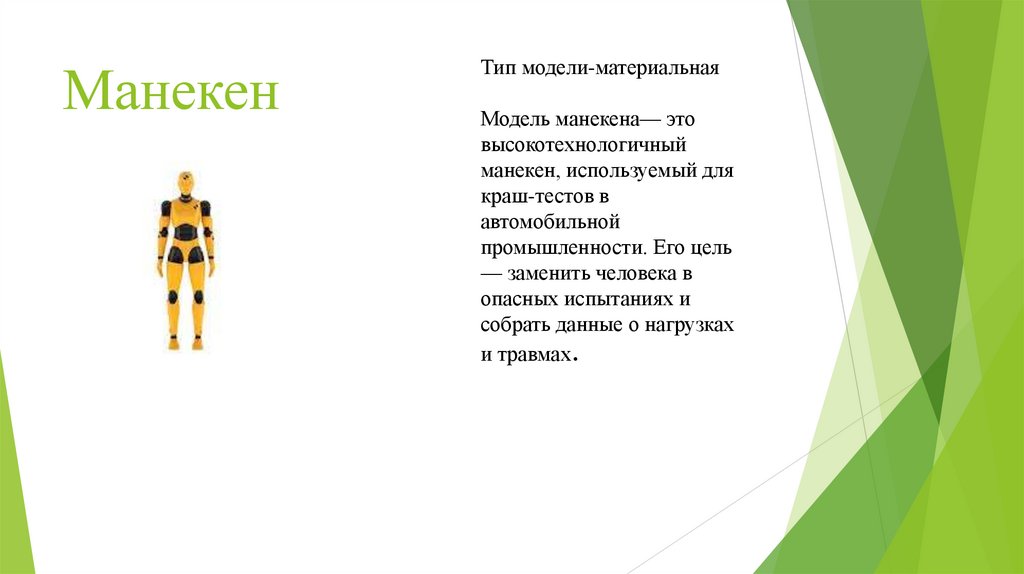 Манекен

Тип модели-материальная

Модель манекена— это высокотехнологичный манекен, используемый для краш-тестов в автомобильной промышленности. Его цель — заменить человека в опасных испытаниях и собрать данные о нагрузках и травмах.